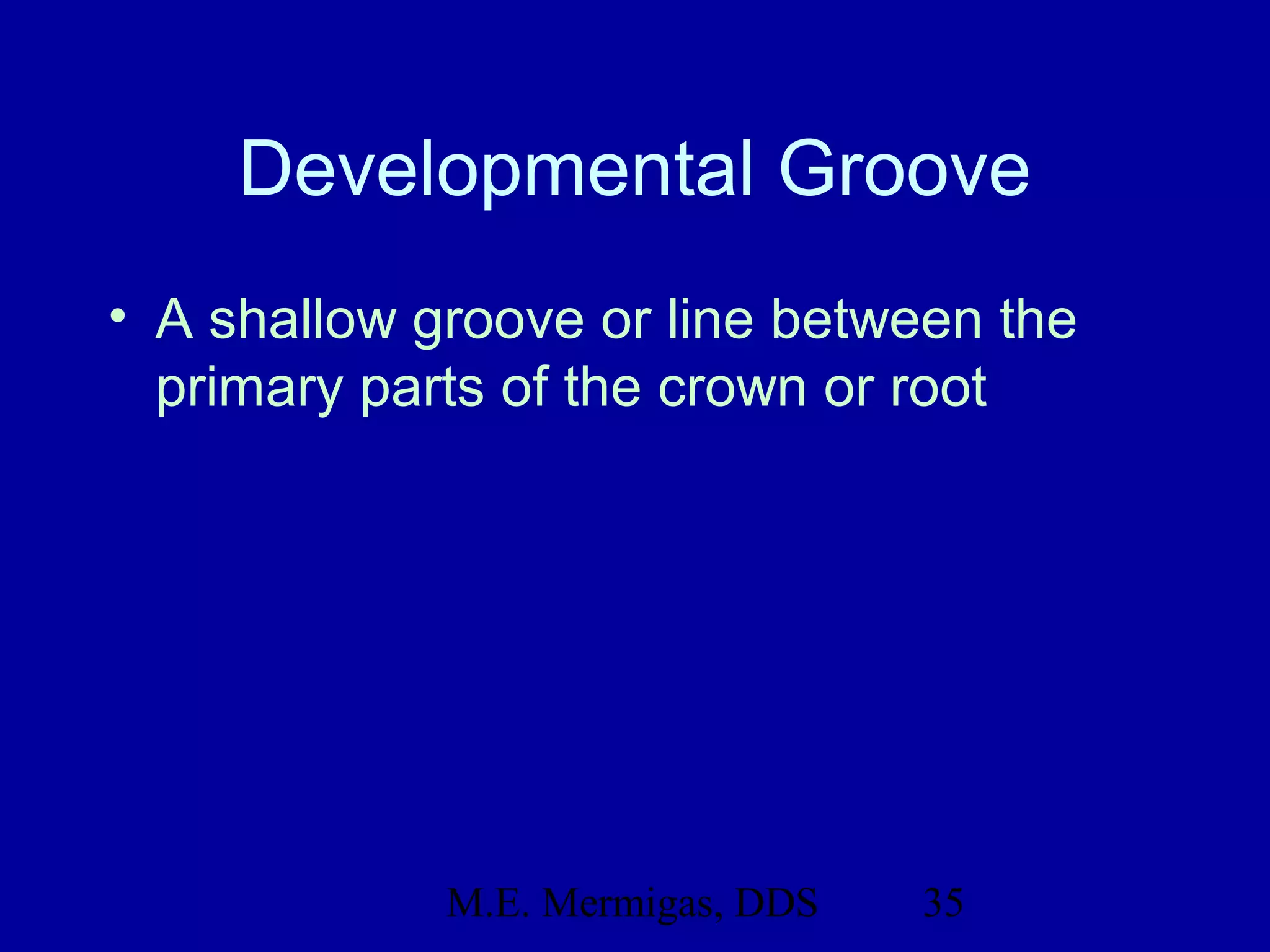 Developmental Groove

• A shallow groove or line between the primary parts of the crown or root

M.E. Mermigas, DDS 35